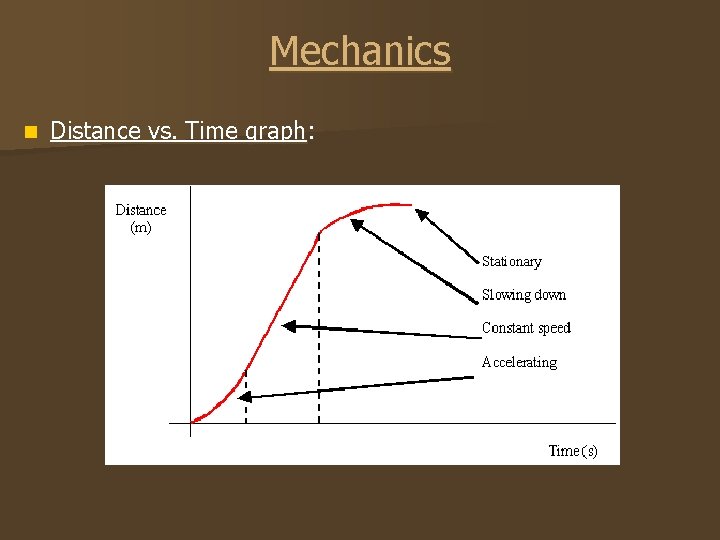 Mechanics

Distance vs. Time graph:

Distance (m)

Stationary

Slowing down

Constant speed

Accelerating

Time (s)